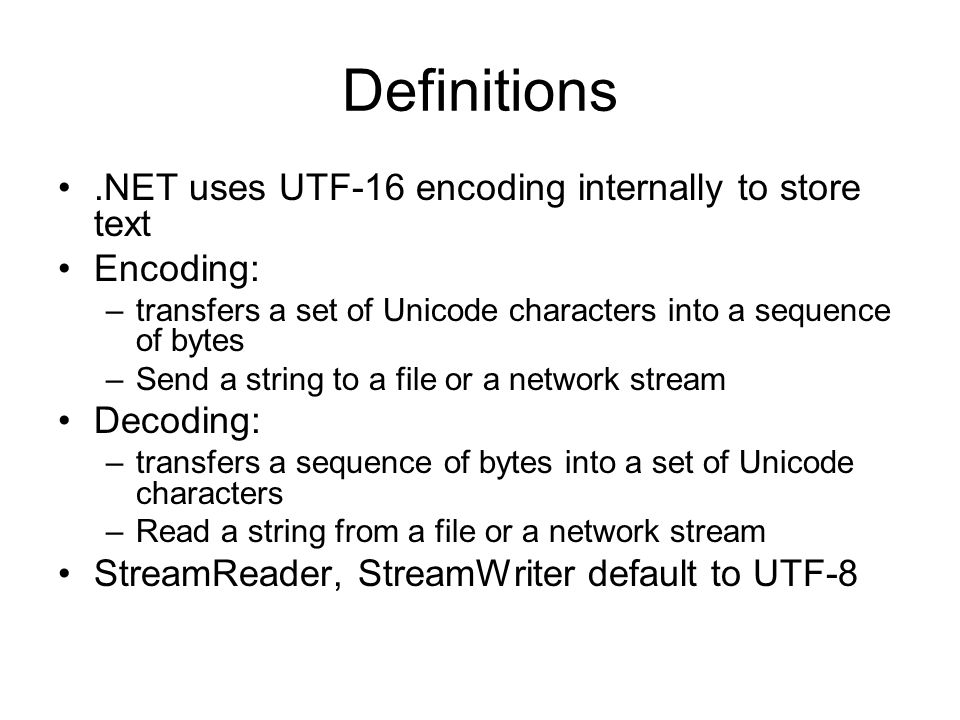 Definitions

• .NET uses UTF-16 encoding internally to store text
• Encoding:
– transfers a set of Unicode characters into a sequence of bytes
– Send a string to a file or a network stream
• Decoding:
– transfers a sequence of bytes into a set of Unicode characters
– Read a string from a file or a network stream
• StreamReader, StreamWriter default to UTF-8